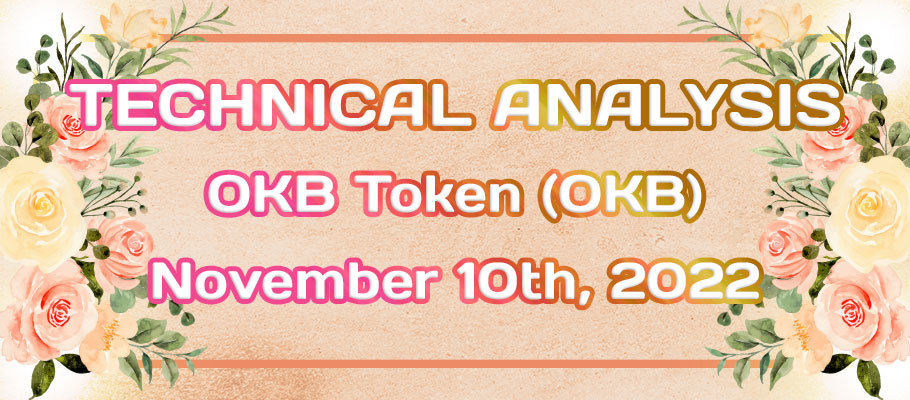 TECHNICAL ANALYSIS
OKB Token (OKB)
November 10th, 2022